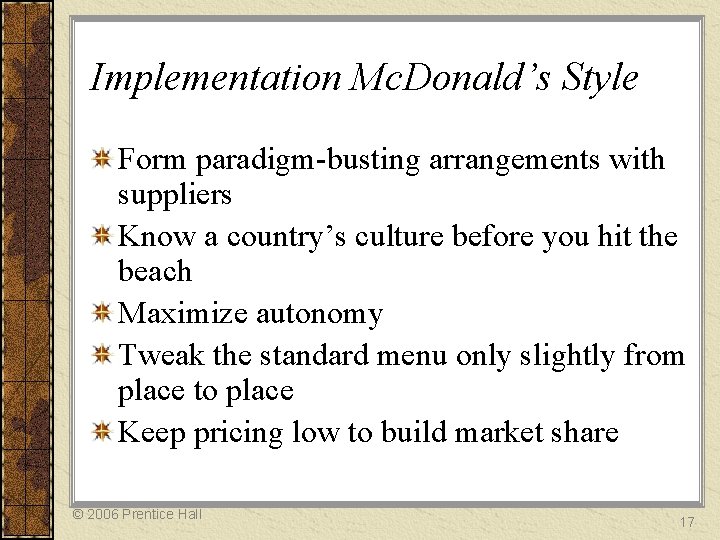 Implementation McDonald’s Style

Form paradigm-busting arrangements with suppliers

Know a country’s culture before you hit the beach

Maximize autonomy

Tweak the standard menu only slightly from place to place

Keep pricing low to build market share

© 2006 Prentice Hall

17